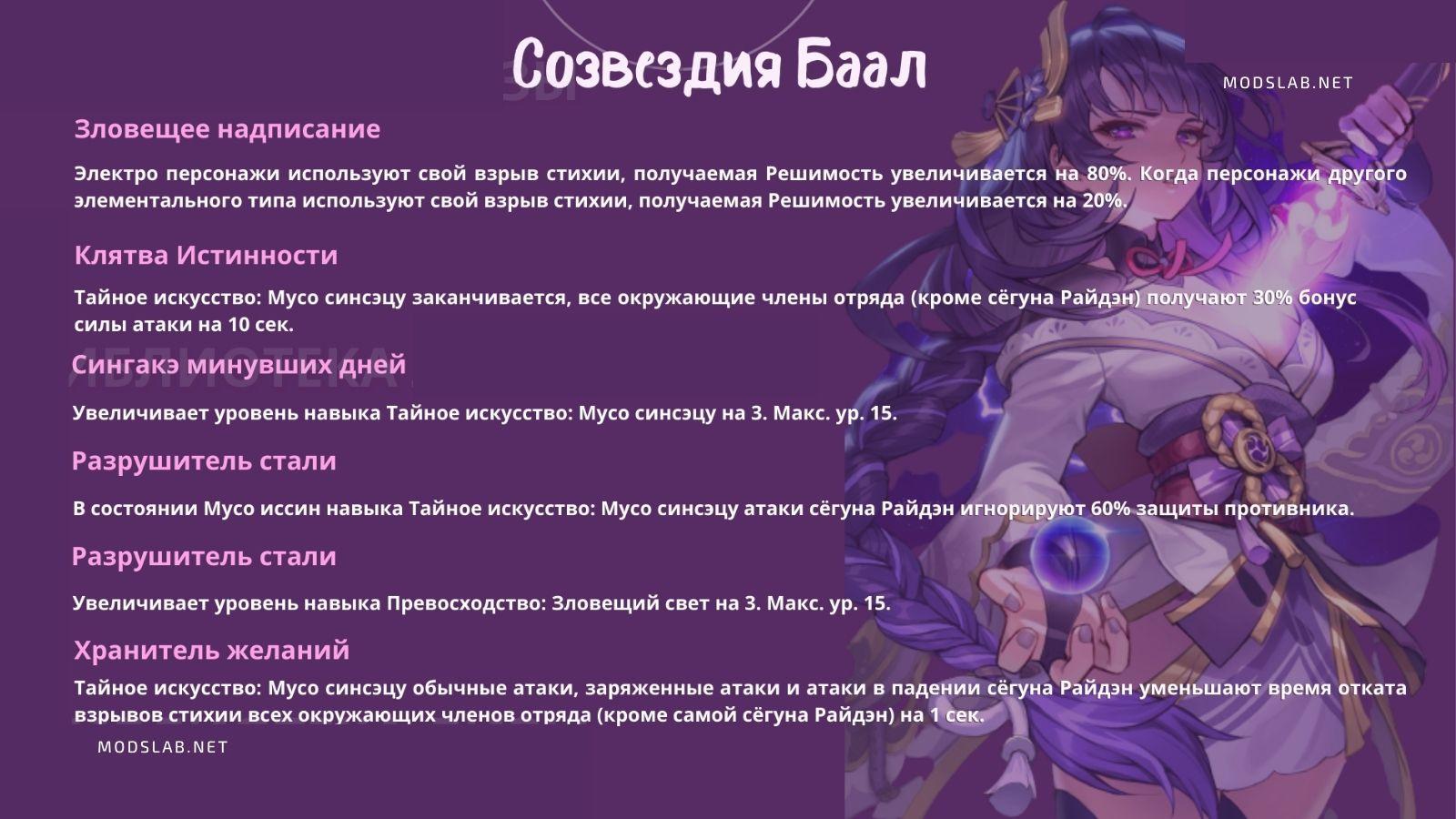 Созвездия Баал

MODSLAB.NET

Зловещее надписание

Электро персонажи используют свой взрыв стихии, получаемая Решимость увеличивается на 80%. Когда персонажи другого элементального типа используют свой взрыв стихии, получаемая Решимость увеличивается на 20%.

Клятва Истинности

Тайное искусство: Мусо синсэцу заканчивается, все окружающие члены отряда (кроме сёгуна Райдэн) получают 30% бонус силы атаки на 10 сек.

Сингакэ минувших дней

Увеличивает уровень навыка Тайное искусство: Мусо синсэцу на 3. Макс. ур. 15.

Разрушитель стали

В состоянии Мусо иссин навыка Тайное искусство: Мусо синсэцу атаки сёгуна Райдэн игнорируют 60% защиты противника.

Разрушитель стали

Увеличивает уровень навыка Превосходство: Зловещий свет на 3. Макс. ур. 15.

Хранитель желаний

Тайное искусство: Мусо синсэцу обычные атаки, заряженные атаки и атаки в падении сёгуна Райдэн уменьшают время отката взрывов стихии всех окружающих членов отряда (кроме самой сёгуна Райдэн) на 1 сек.

MODSLAB.NET